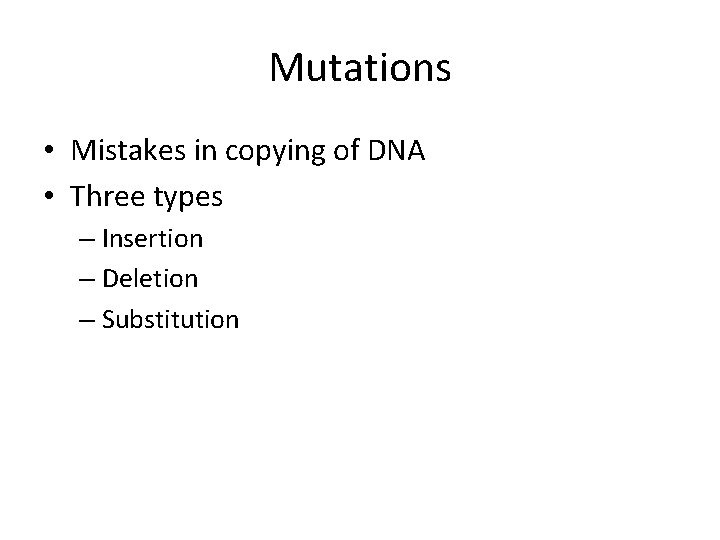 Mutations

• Mistakes in copying of DNA
• Three types
– Insertion
– Deletion
– Substitution